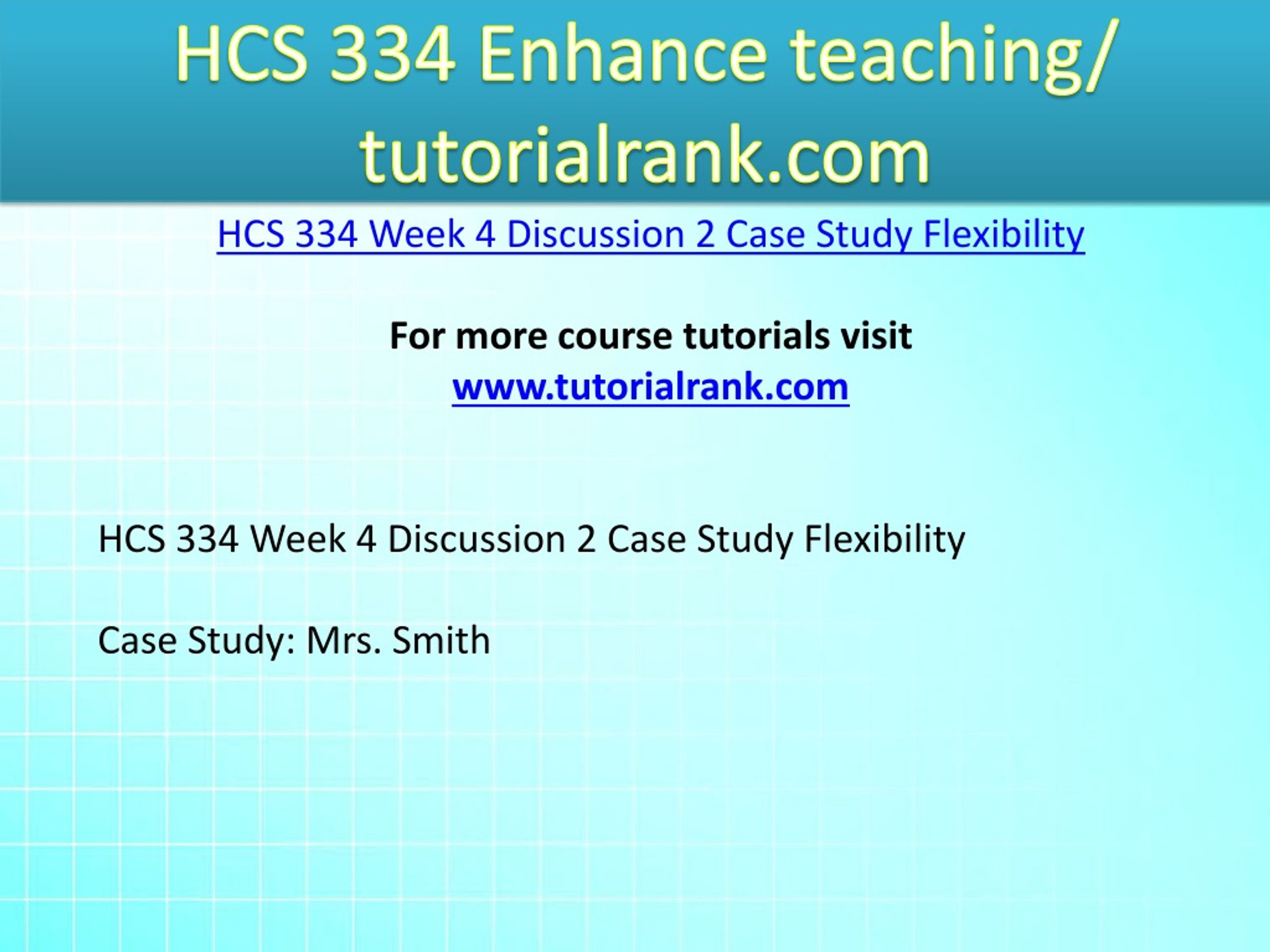 HCS 334 Enhance teaching/ tutorialrank.com

HCS 334 Week 4 Discussion 2 Case Study Flexibility

For more course tutorials visit
www.tutorialrank.com

HCS 334 Week 4 Discussion 2 Case Study Flexibility

Case Study: Mrs. Smith